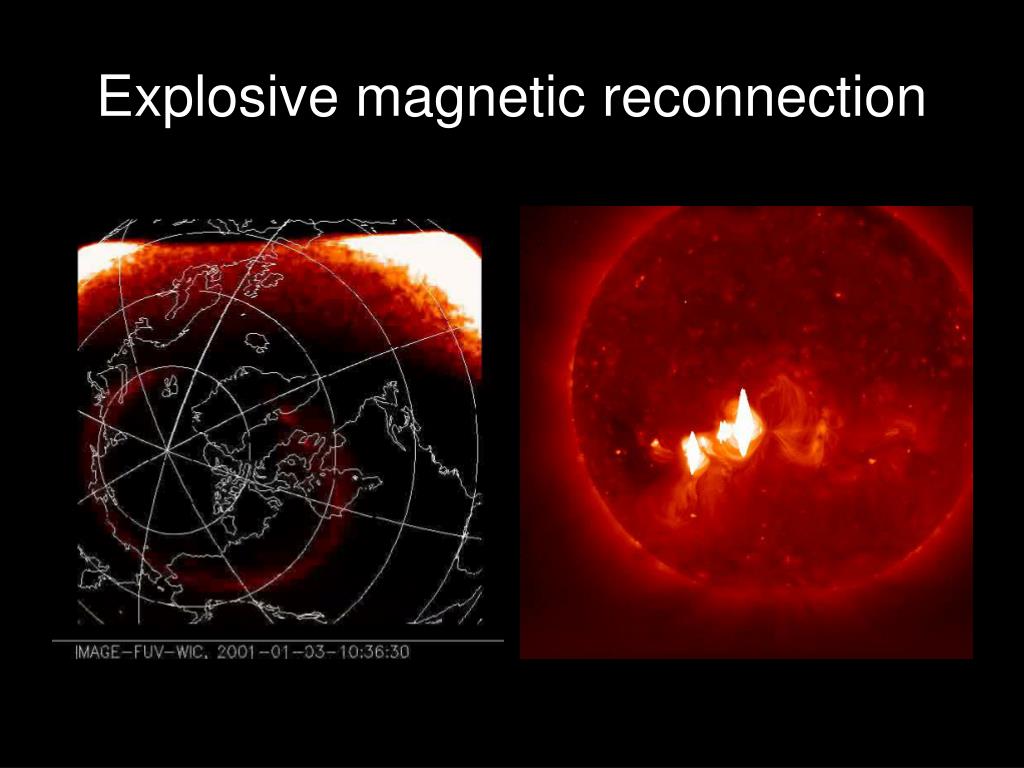 Explosive magnetic reconnection

IMAGE-FUV-WIC, 2001-01-03-10:36:30